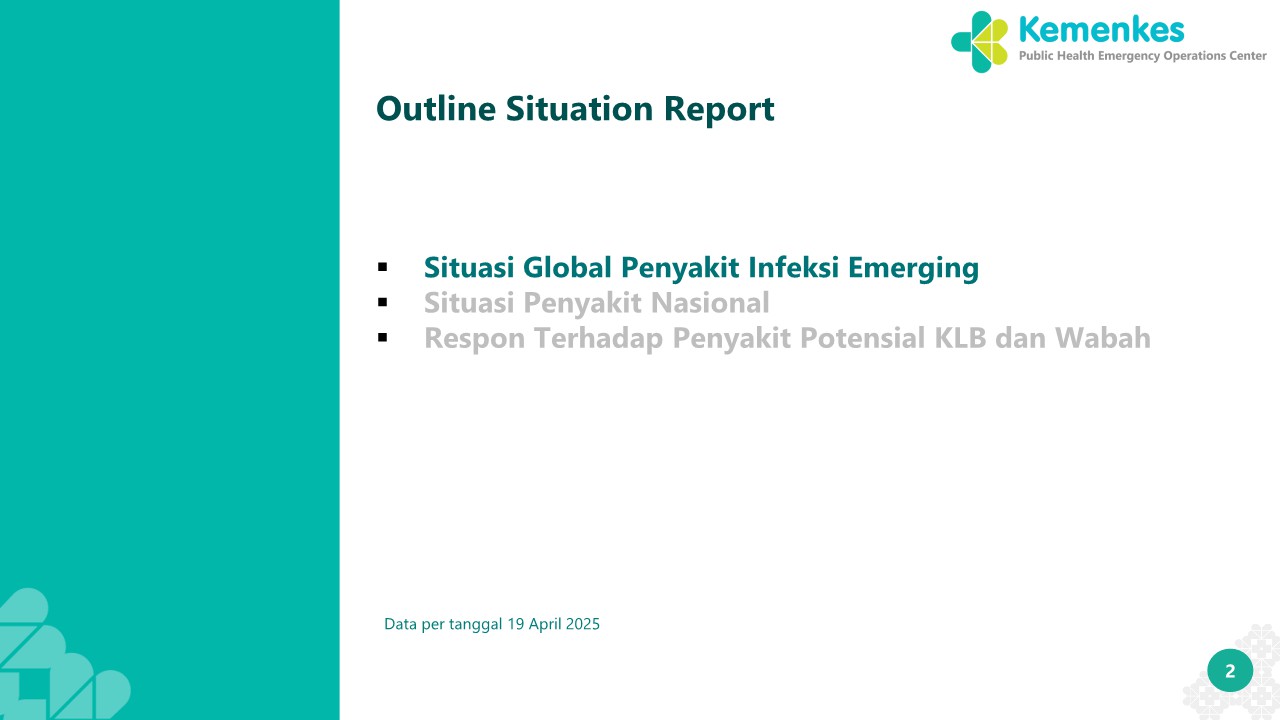 Kemenkes
Public Health Emergency Operations Center

Outline Situation Report

▪ Situasi Global Penyakit Infeksi Emerging
▪ Situasi Penyakit Nasional
▪ Respon Terhadap Penyakit Potensial KLB dan Wabah

Data per tanggal 19 April 2025

2